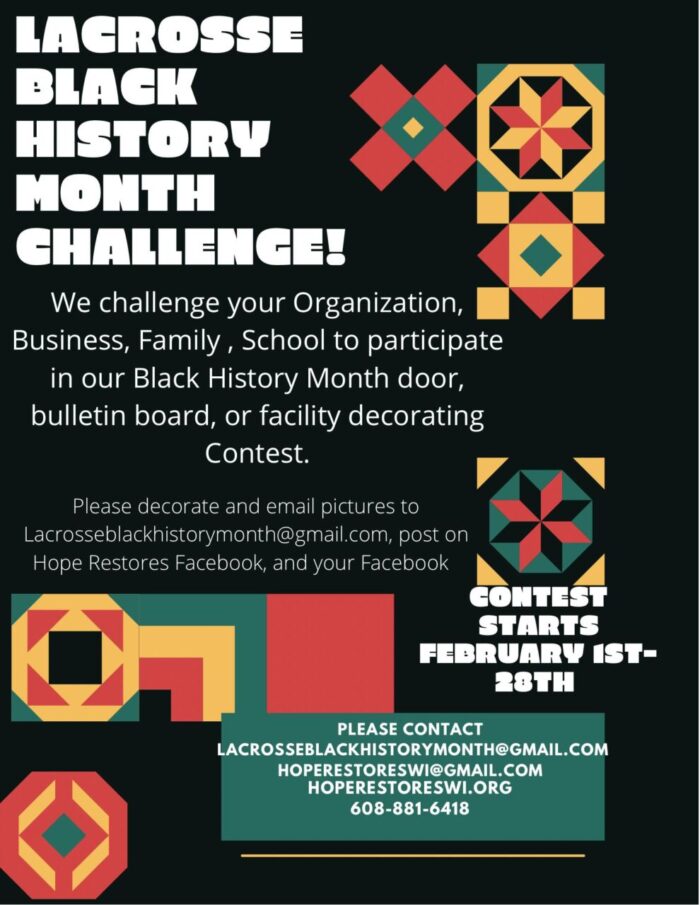 LACROSSE BLACK HISTORY MONTH CHALLENGE!

We challenge your Organization, Business, Family , School to participate in our Black History Month door, bulletin board, or facility decorating Contest.

Please decorate and email pictures to Lacrosseblackhistorymonth@gmail.com, post on Hope Restores Facebook, and your Facebook

CONTEST STARTS FEBRUARY 1ST-28TH

PLEASE CONTACT
LACROSSEBLACKHISTORYMONTH@GMAIL.COM
HOPERESTORESWI@GMAIL.COM
HOPERESTORESWI.ORG
608-881-6418